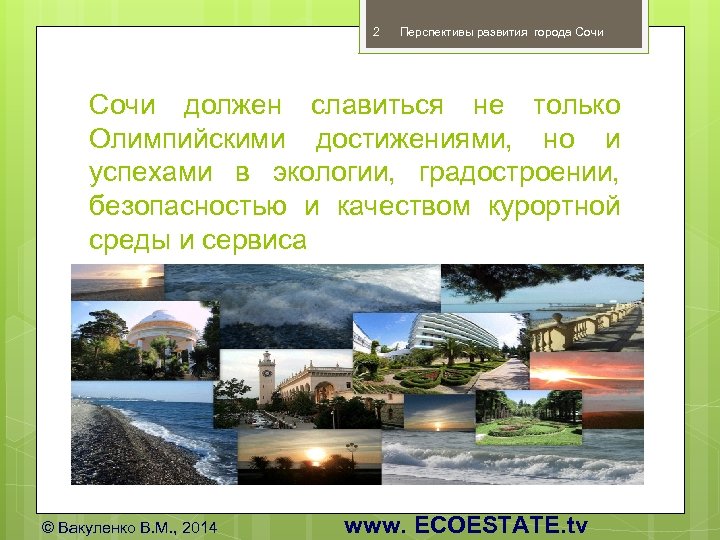 2 Перспективы развития города Сочи

Сочи должен славиться не только Олимпийскими достижениями, но и успехами в экологии, градостроении, безопасностью и качеством курортной среды и сервиса

© Вакуленко В.М., 2014

www. ECOESTATE.tv